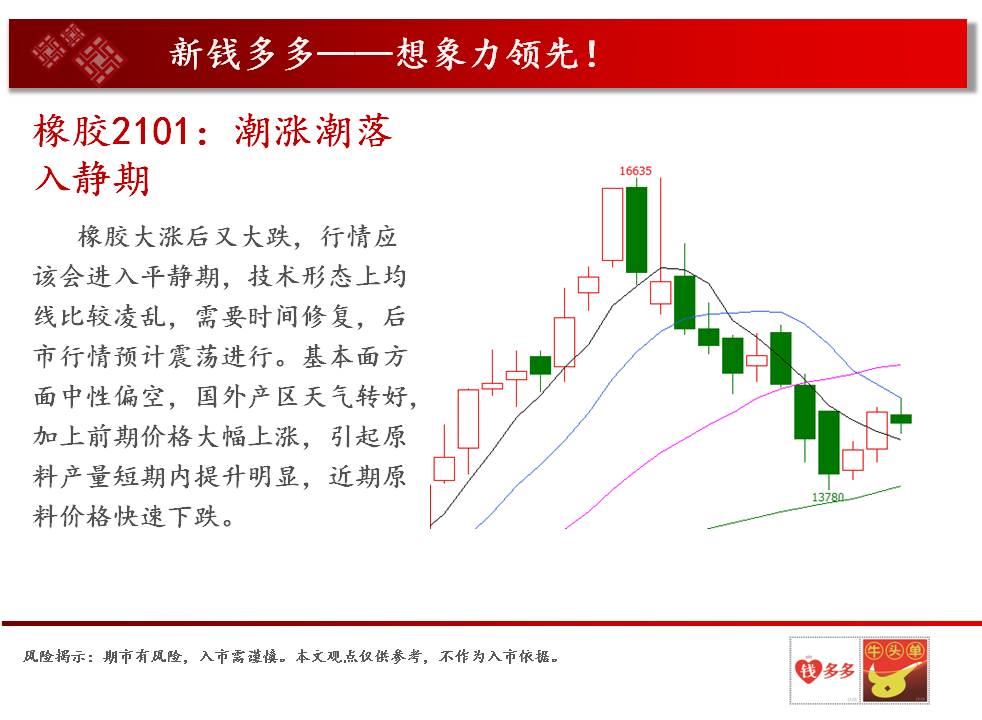 新钱多多——想象力领先！

橡胶2101：潮涨潮落入静期

橡胶大涨后又大跌，行情应该会进入平静期，技术形态上均线比较凌乱，需要时间修复，后市行情预计震荡进行。基本面方面中性偏空，国外产区天气转好，加上前期价格大幅上涨，引起原料产量短期内提升明显，近期原料价格快速下跌。

16635

13780

风险揭示：期市有风险，入市需谨慎。本文观点仅供参考，不作为入市依据。

钱多多

牛头单